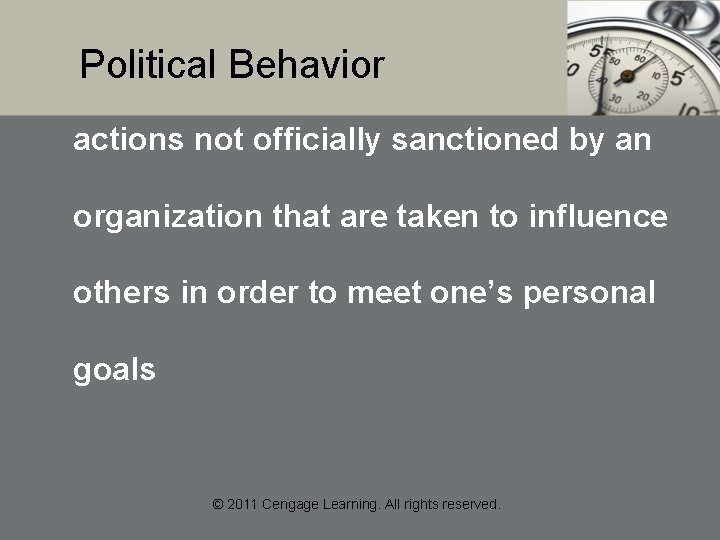 Political Behavior

actions not officially sanctioned by an organization that are taken to influence others in order to meet one’s personal goals

© 2011 Cengage Learning. All rights reserved.